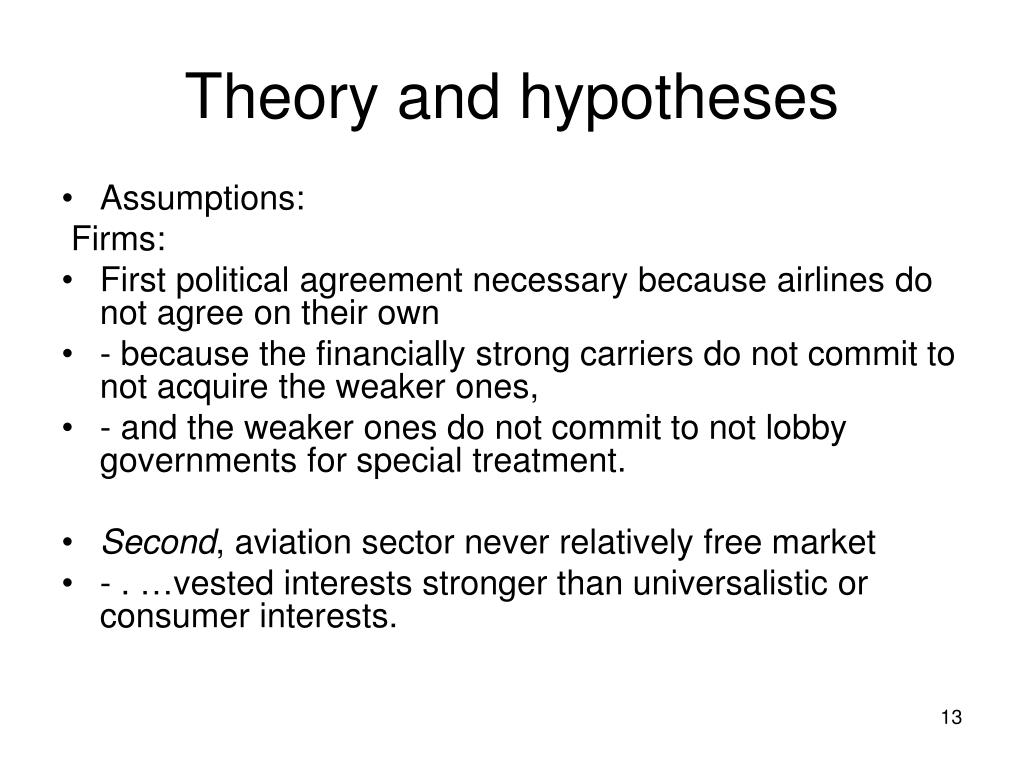 Theory and hypotheses

• Assumptions:
Firms:
• First political agreement necessary because airlines do not agree on their own
• - because the financially strong carriers do not commit to not acquire the weaker ones,
• - and the weaker ones do not commit to not lobby governments for special treatment.

• Second, aviation sector never relatively free market
• - . …vested interests stronger than universalistic or consumer interests.

13